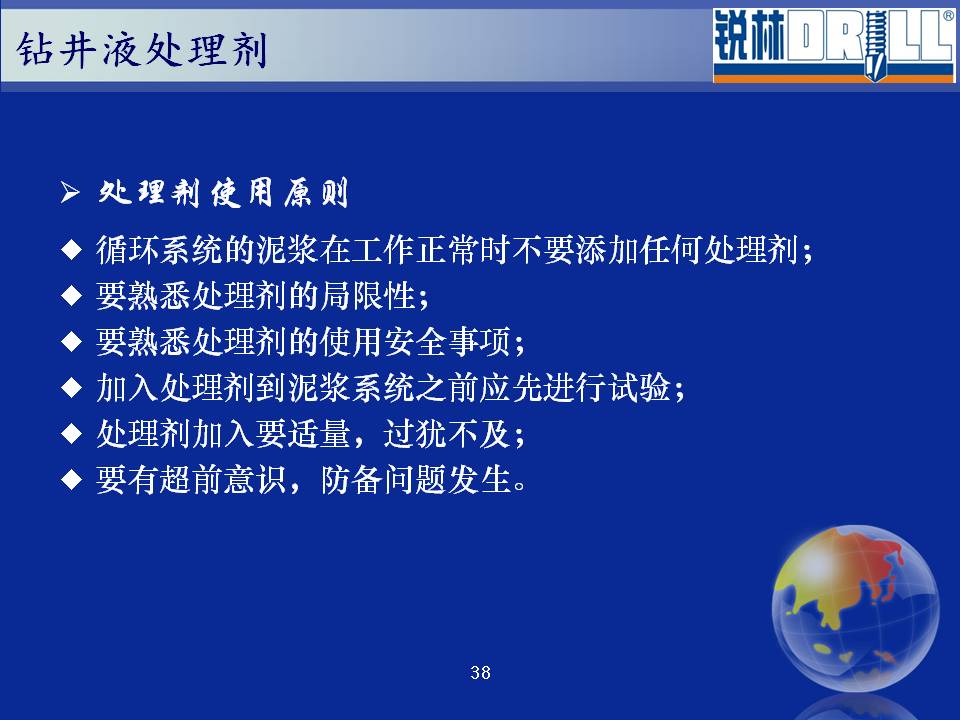 钻井液处理剂

锐林DRILL®

➢ 处理剂使用原则

◆ 循环系统的泥浆在工作正常时不要添加任何处理剂；
◆ 要熟悉处理剂的局限性；
◆ 要熟悉处理剂的使用安全事项；
◆ 加入处理剂到泥浆系统之前应先进行试验；
◆ 处理剂加入要适量，过犹不及；
◆ 要有超前意识，防备问题发生。

38